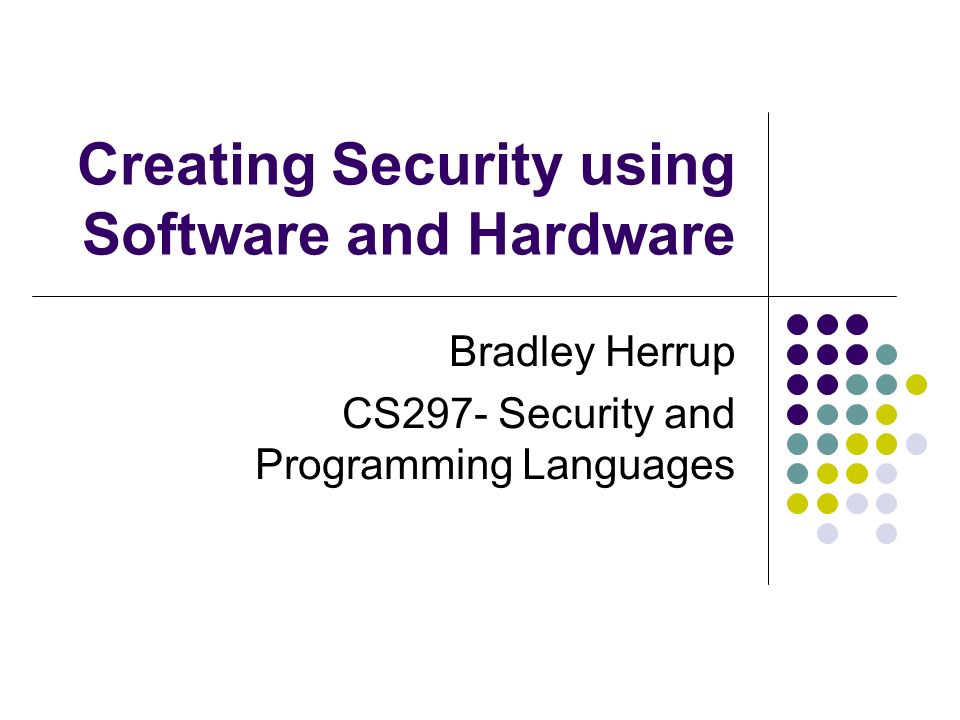 Creating Security using Software and Hardware

Bradley Herrup

CS297- Security and Programming Languages